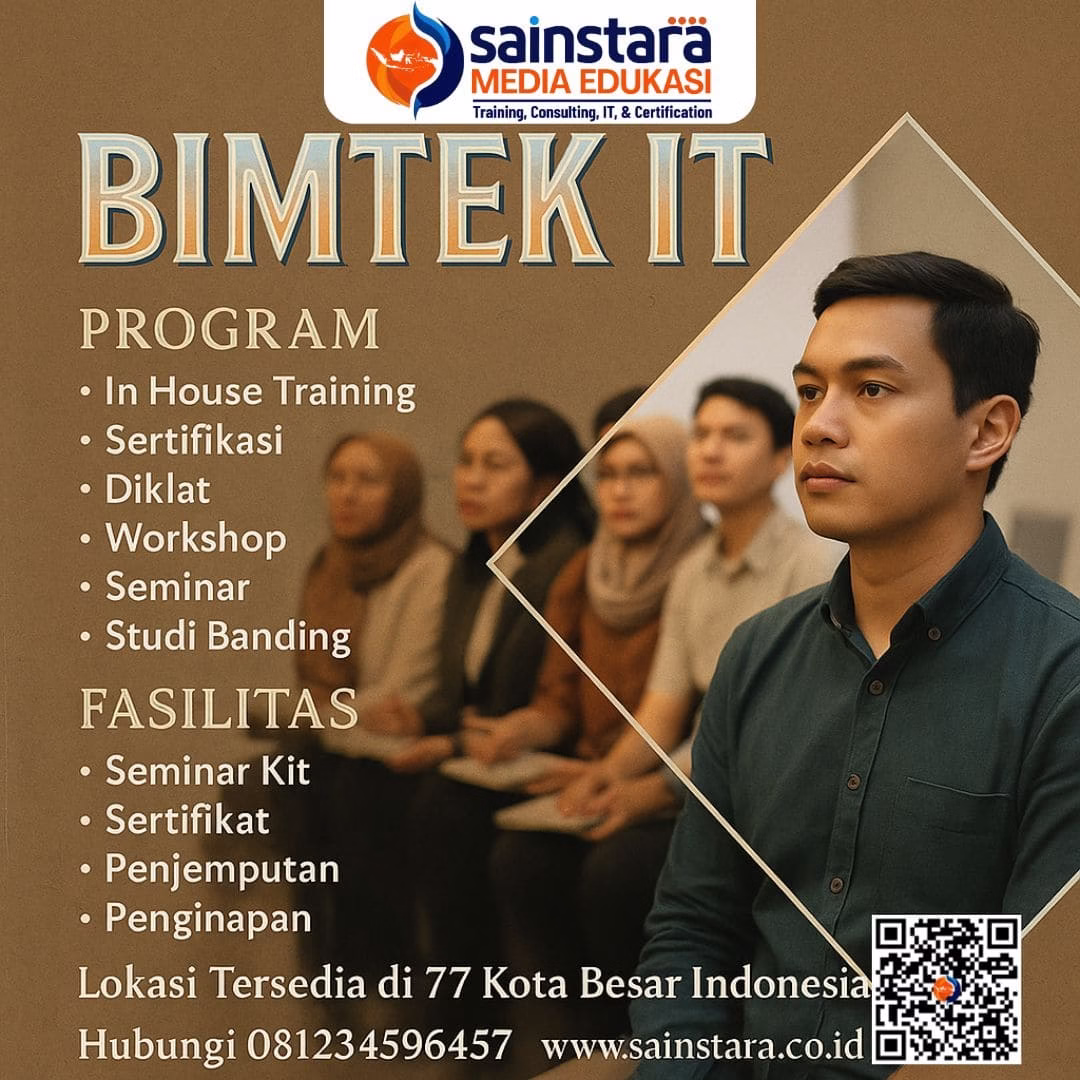 sainstara
MEDIA EDUKASI
Training, Consulting, IT, & Certification

BIMTEK IT

PROGRAM
• In House Training
• Sertifikasi
• Diklat
• Workshop
• Seminar
• Studi Banding

FASILITAS
• Seminar Kit
• Sertifikat
• Penjemputan
• Penginapan

Lokasi Tersedia di 77 Kota Besar Indonesia
Hubungi 081234596457 www.sainstara.co.id